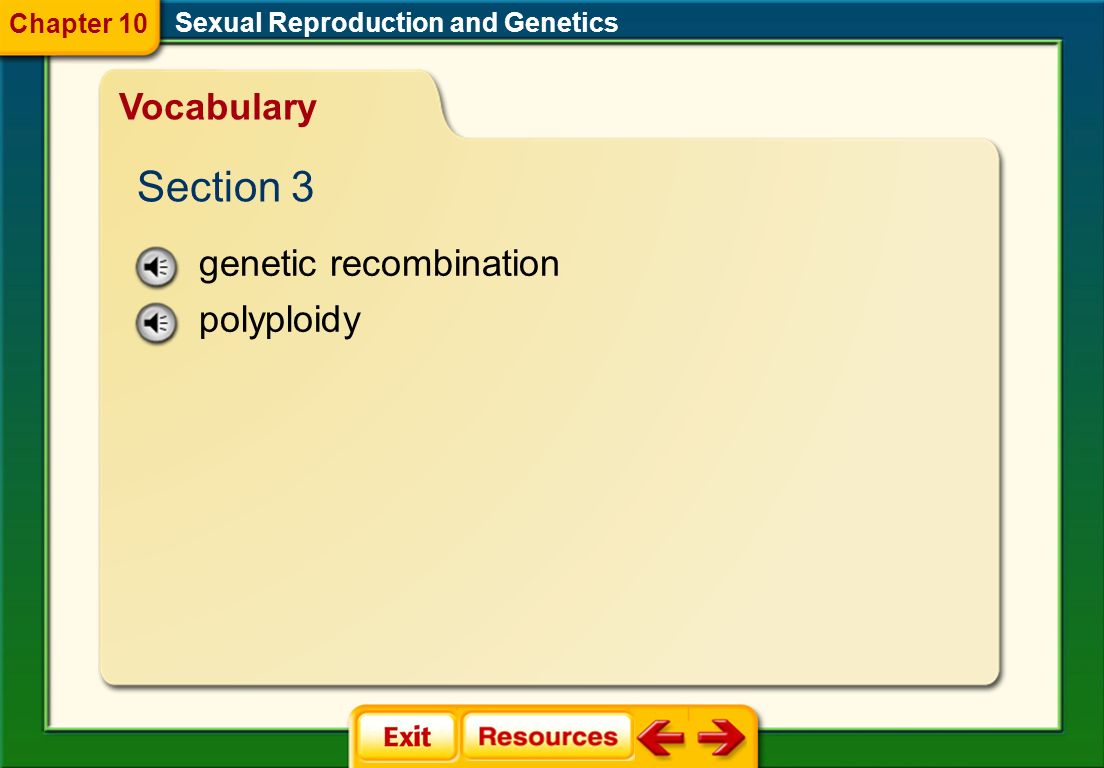 Chapter 10 Sexual Reproduction and Genetics

Vocabulary

Section 3

genetic recombination

polyploidy

Exit Resources